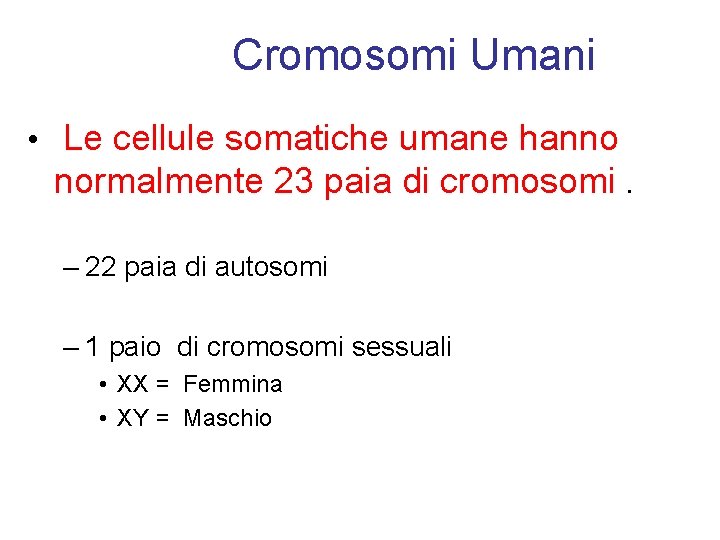 Cromosomi Umani

• Le cellule somatiche umane hanno normalmente 23 paia di cromosomi .

– 22 paia di autosomi

– 1 paio di cromosomi sessuali
• XX = Femmina
• XY = Maschio